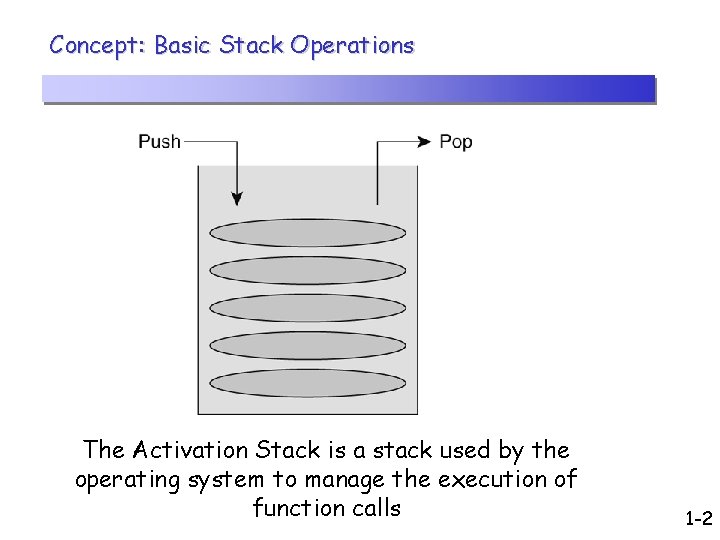 Concept: Basic Stack Operations

Push

Pop

The Activation Stack is a stack used by the operating system to manage the execution of function calls

1-2